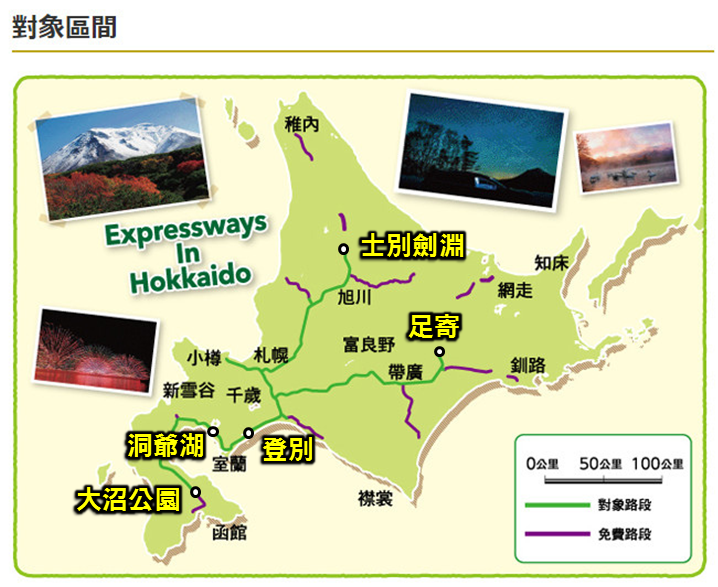 對象區間

Expressways In Hokkaido

稚內

士別劍淵

知床

網走

旭川

足寄

富良野

小樽

札幌

帶廣

釧路

新雪谷

千歲

洞爺湖

登別

室蘭

大沼公園

襟裳

函館

0公里 50公里 100公里

對象路段

免費路段